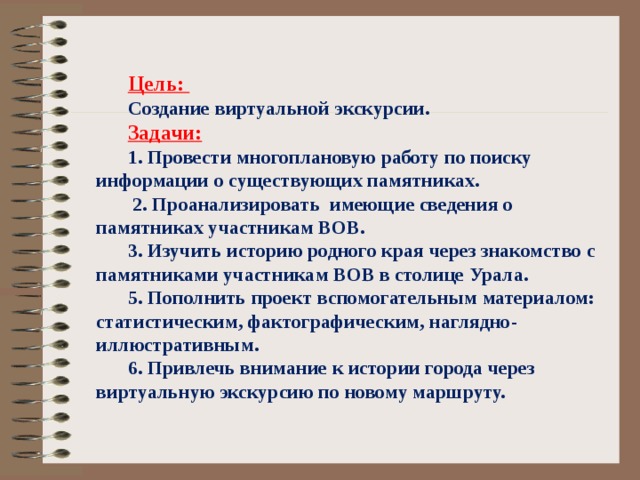 Цель:
Создание виртуальной экскурсии.
Задачи:
1. Провести многоплановую работу по поиску информации о существующих памятниках.
2. Проанализировать имеющие сведения о памятниках участникам ВОВ.
3. Изучить историю родного края через знакомство с памятниками участникам ВОВ в столице Урала.
5. Пополнить проект вспомогательным материалом: статистическим, фактографическим, наглядно-иллюстративным.
6. Привлечь внимание к истории города через виртуальную экскурсию по новому маршруту.